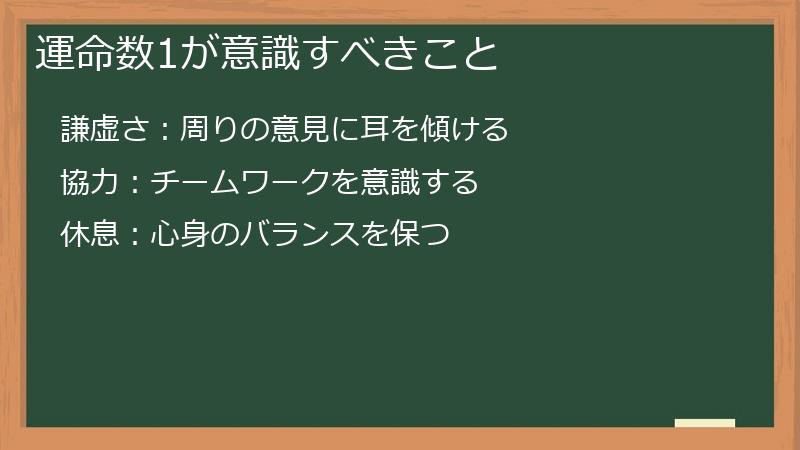 運命数1が意識すべきこと

謙虚さ：周りの意見に耳を傾ける

協力：チームワークを意識する

休息：心身のバランスを保つ